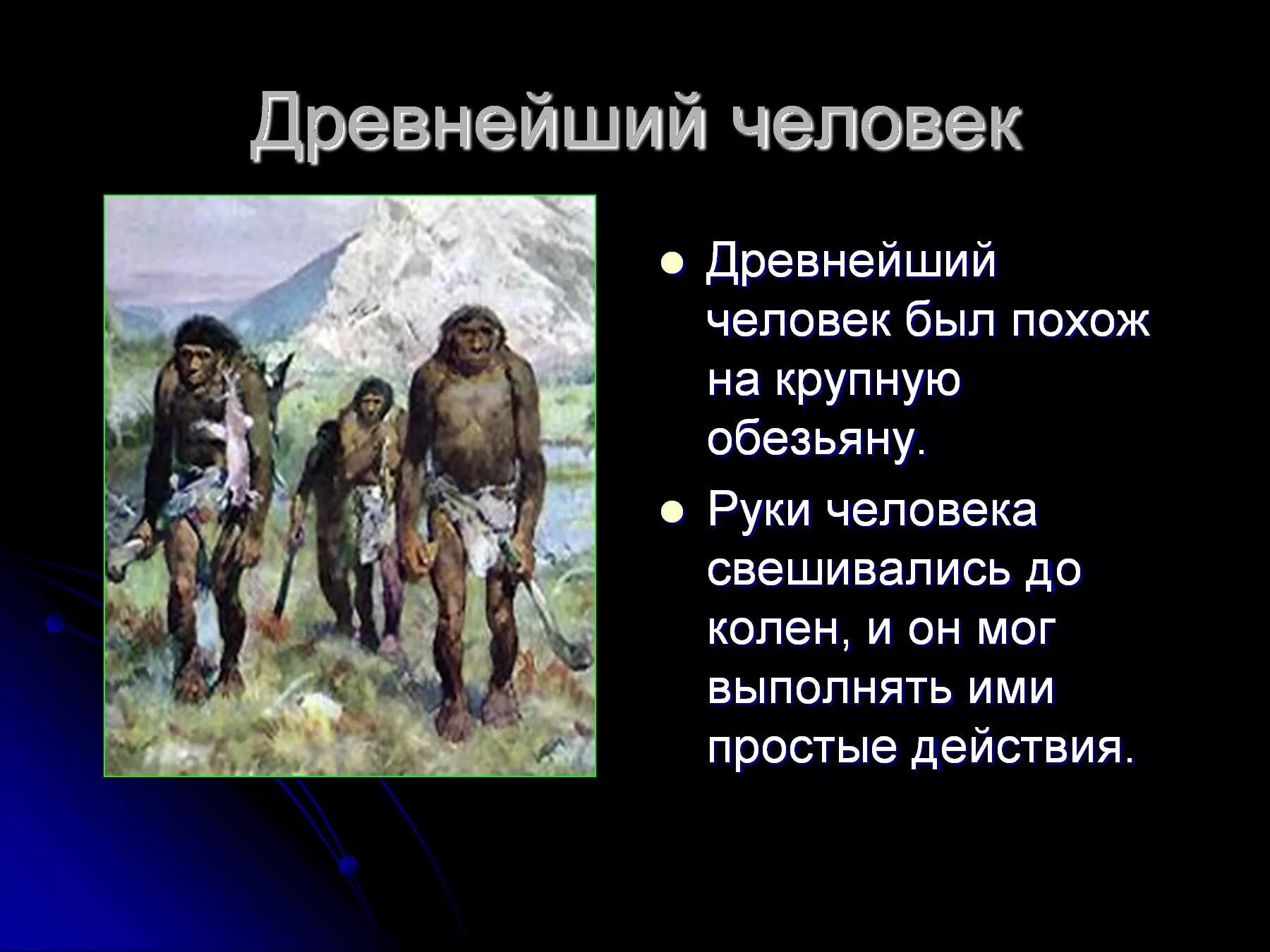 Древнейший человек

● Древнейший человек был похож на крупную обезьяну.

● Руки человека свешивались до колен, и он мог выполнять ими простые действия.